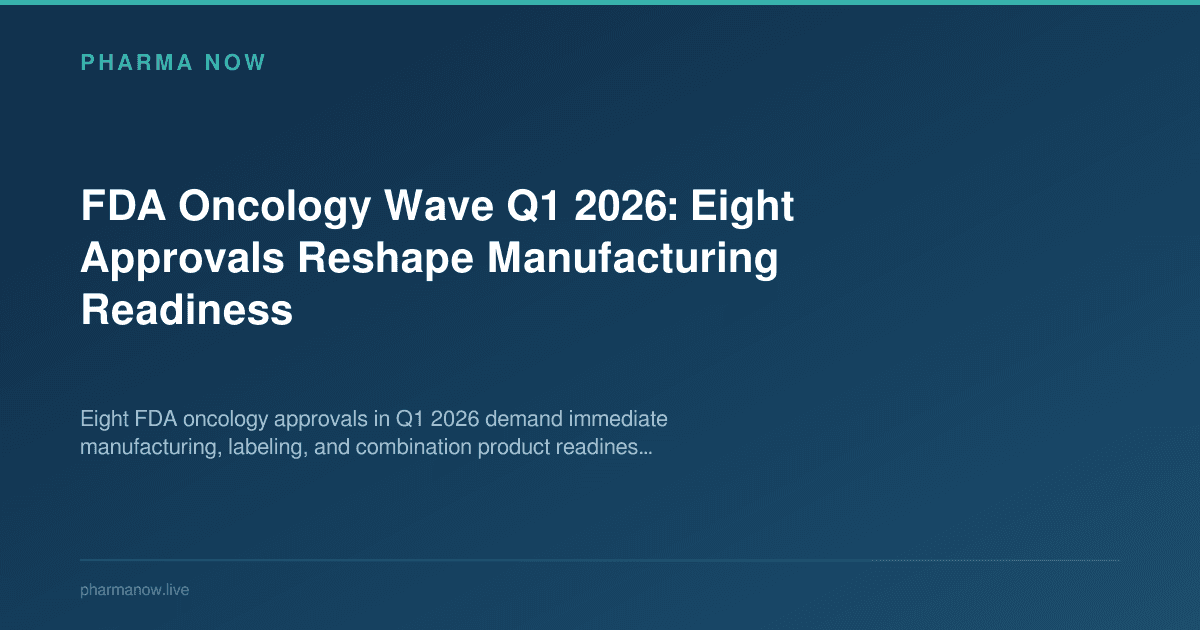 PHARMA NOW

FDA Oncology Wave Q1 2026: Eight Approvals Reshape Manufacturing Readiness

Eight FDA oncology approvals in Q1 2026 demand immediate manufacturing, labeling, and combination product readines...

pharmanow.live